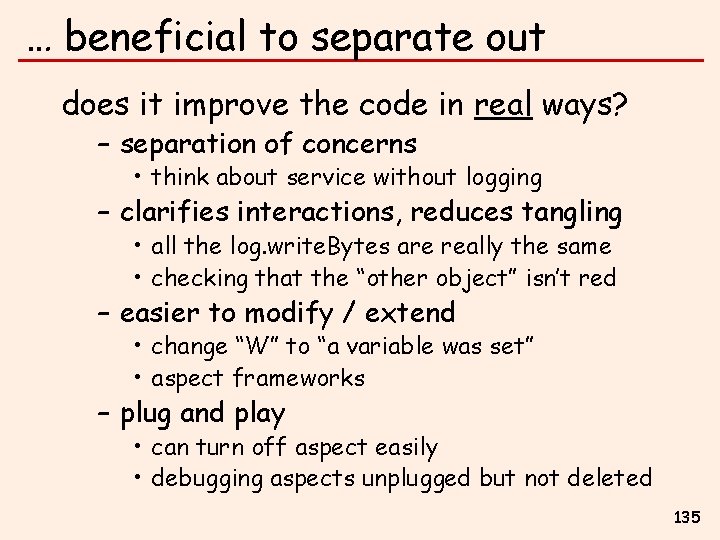 … beneficial to separate out

does it improve the code in real ways?

– separation of concerns
 • think about service without logging
– clarifies interactions, reduces tangling
 • all the log.writeBytes are really the same
 • checking that the “other object” isn’t red
– easier to modify / extend
 • change “W” to “a variable was set”
 • aspect frameworks
– plug and play
 • can turn off aspect easily
 • debugging aspects unplugged but not deleted

135